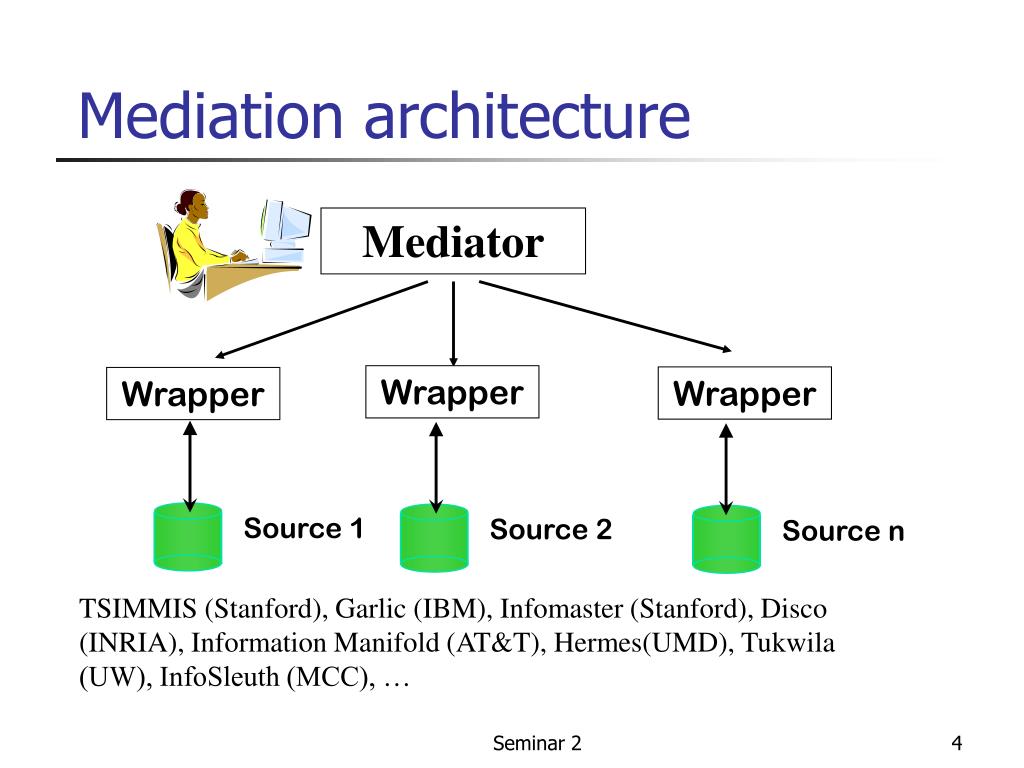 Mediation architecture

Mediator

Wrapper

Wrapper

Wrapper

Source 1

Source 2

Source n

TSIMMIS (Stanford), Garlic (IBM), Infomaster (Stanford), Disco (INRIA), Information Manifold (AT&T), Hermes(UMD), Tukwila (UW), InfoSleuth (MCC), …

Seminar 2

4